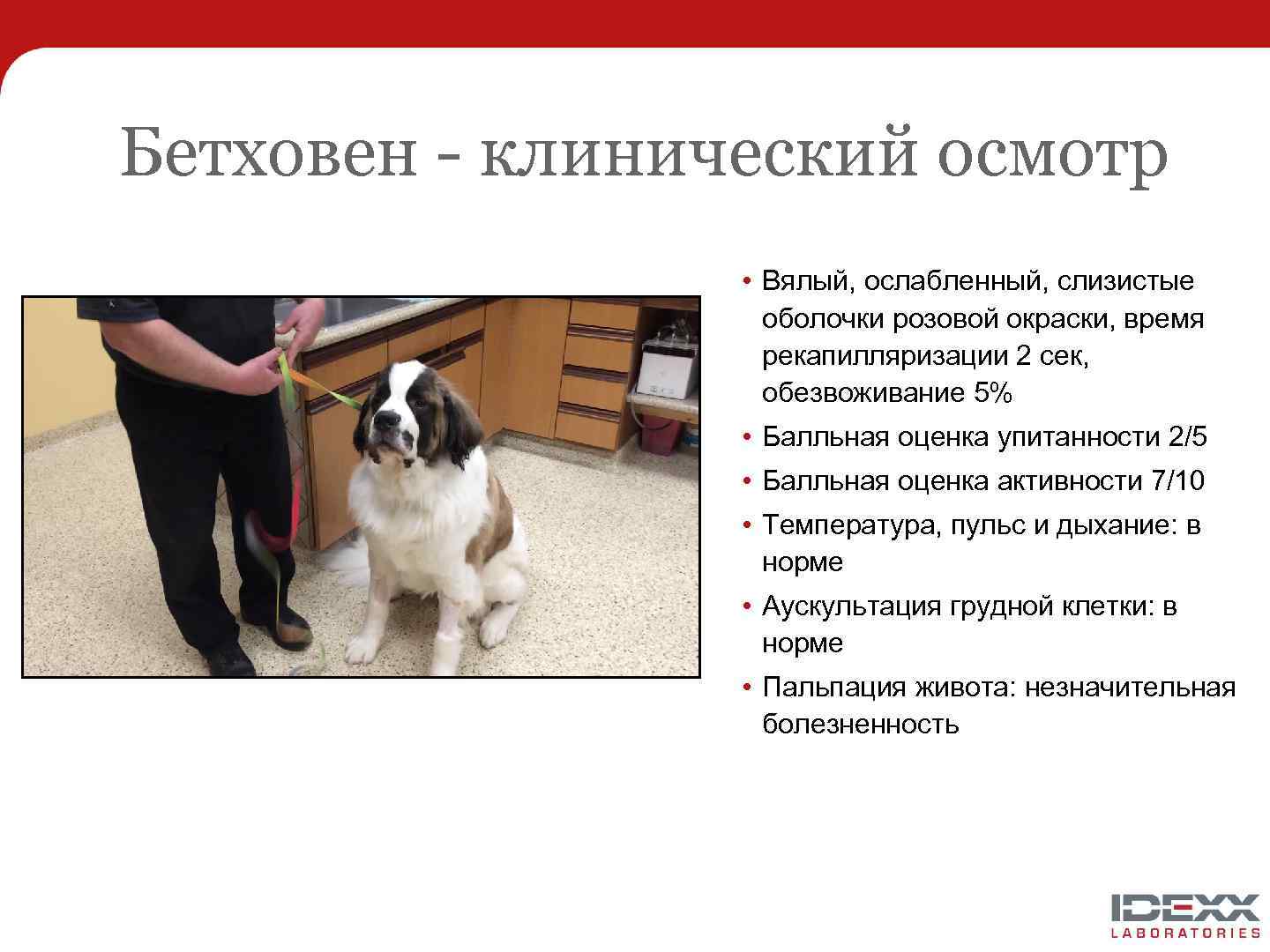 Бетховен - клинический осмотр

• Вялый, ослабленный, слизистые оболочки розовой окраски, время рекапилляризации 2 сек, обезвоживание 5%
• Балльная оценка упитанности 2/5
• Балльная оценка активности 7/10
• Температура, пульс и дыхание: в норме
• Аускультация грудной клетки: в норме
• Пальпация живота: незначительная болезненность

IDEXX
LABORATORIES